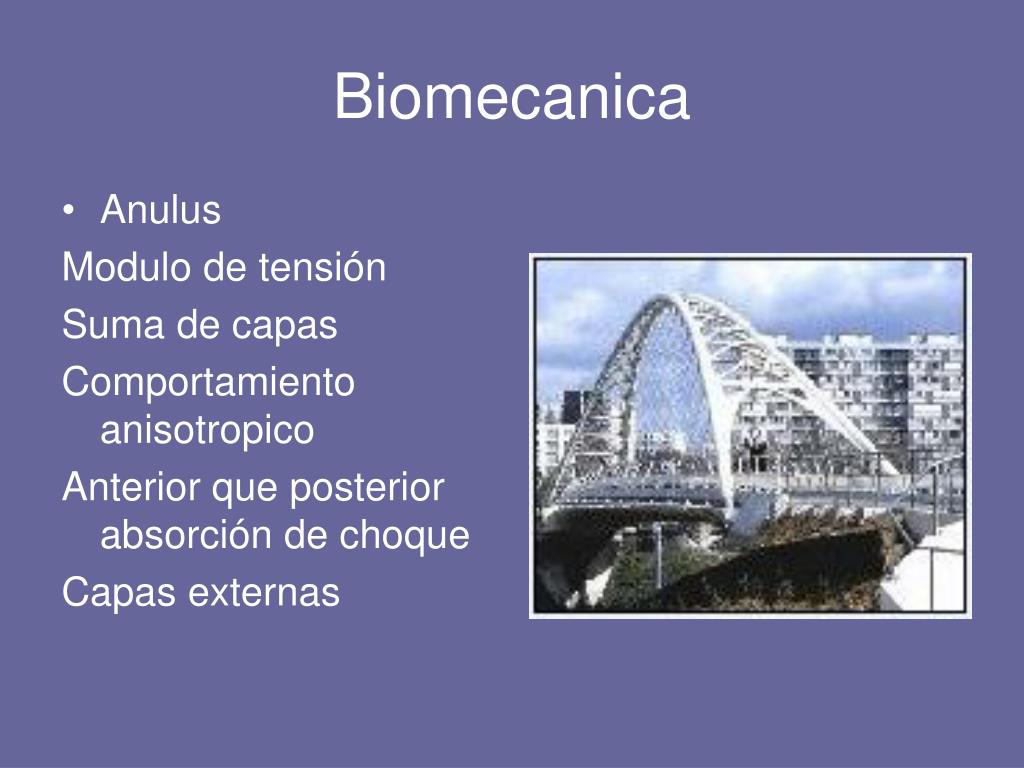 Biomecanica

• Anulus
Modulo de tensión
Suma de capas
Comportamiento anisotropico
Anterior que posterior absorción de choque
Capas externas